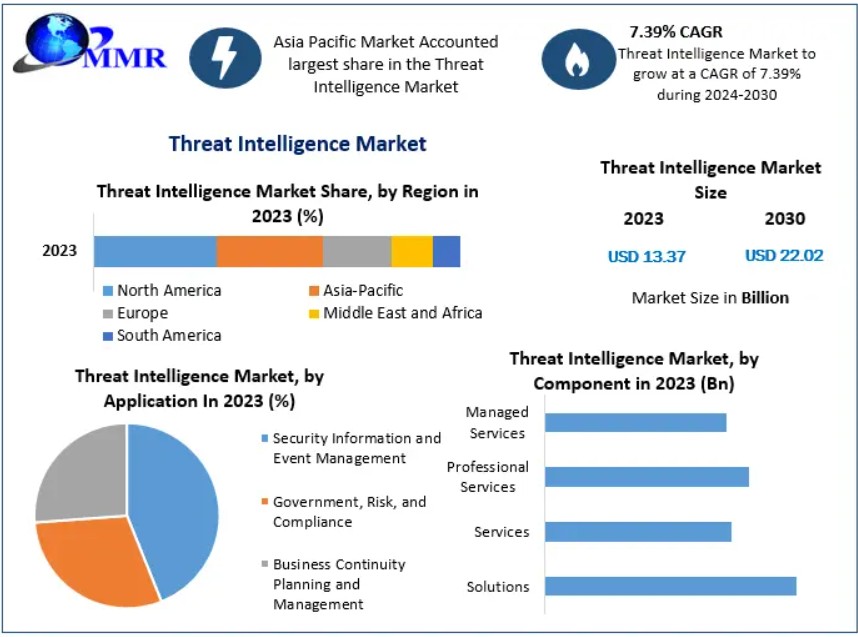 MMR

Asia Pacific Market Accounted largest share in the Threat Intelligence Market

7.39% CAGR
Threat Intelligence Market to grow at a CAGR of 7.39% during 2024-2030

Threat Intelligence Market

Threat Intelligence Market Share, by Region in 2023 (%)

2023

North America
Asia-Pacific
Europe
Middle East and Africa
South America

Threat Intelligence Market Size

2023
2030

USD 13.37
USD 22.02

Market Size in Billion

Threat Intelligence Market, by Application In 2023 (%)

Security Information and Event Management
Government, Risk, and Compliance
Business Continuity Planning and Management

Threat Intelligence Market, by Component in 2023 (Bn)

Managed Services
Professional Services
Services
Solutions